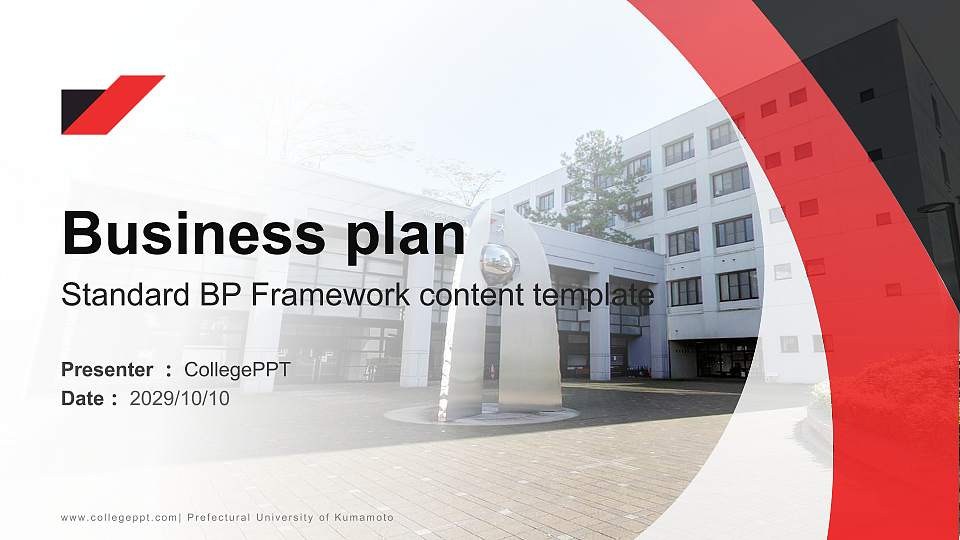 Business plan

Standard BP Framework content template

Presenter : CollegePPT
Date : 2029/10/10

www.collegeppt.com| Prefectural University of Kumamoto